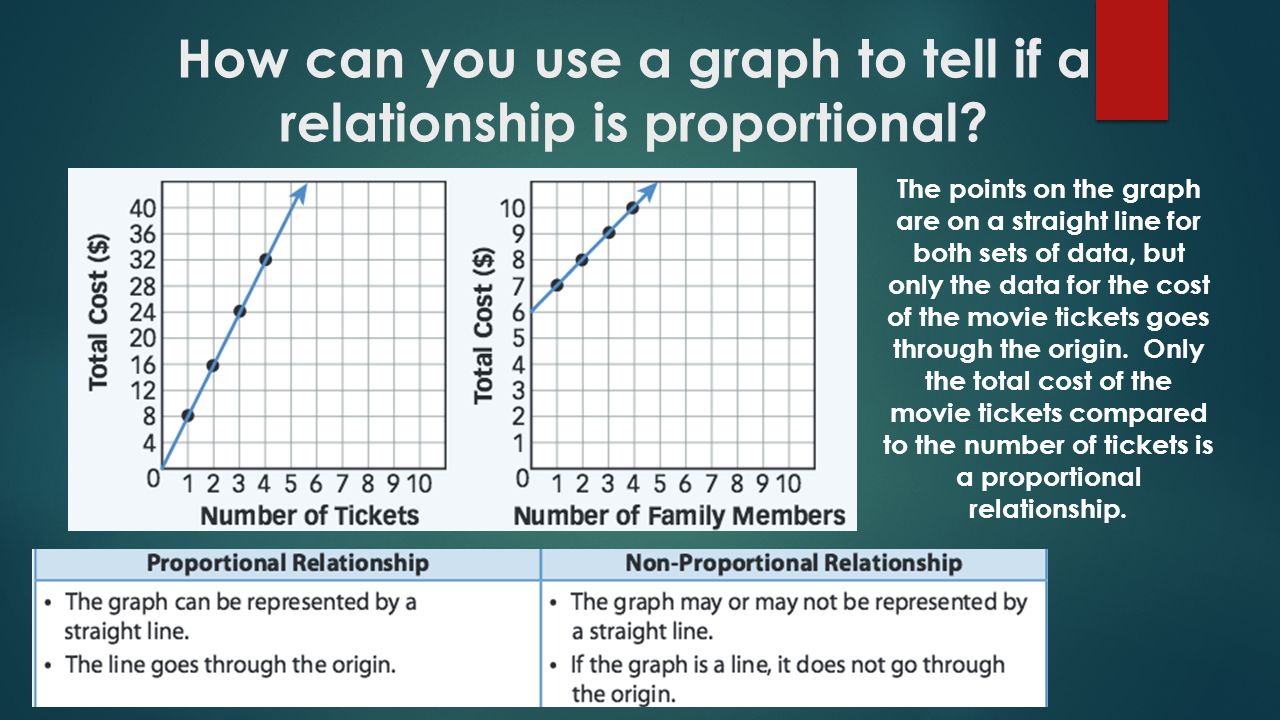 How can you use a graph to tell if a relationship is proportional?

Total Cost ($)
40
36
32
28
24
20
16
12
8
4
0
1 2 3 4 5 6 7 8 9 10
Number of Tickets

Total Cost ($)
10
9
8
7
6
5
4
3
2
1
0
1 2 3 4 5 6 7 8 9 10
Number of Family Members

The points on the graph are on a straight line for both sets of data, but only the data for the cost of the movie tickets goes through the origin. Only the total cost of the movie tickets compared to the number of tickets is a proportional relationship.

| Proportional Relationship | Non-Proportional Relationship |
|---|---|
| • The graph can be represented by a straight line. • The line goes through the origin. | • The graph may or may not be represented by a straight line. • If the graph is a line, it does not go through the origin. |